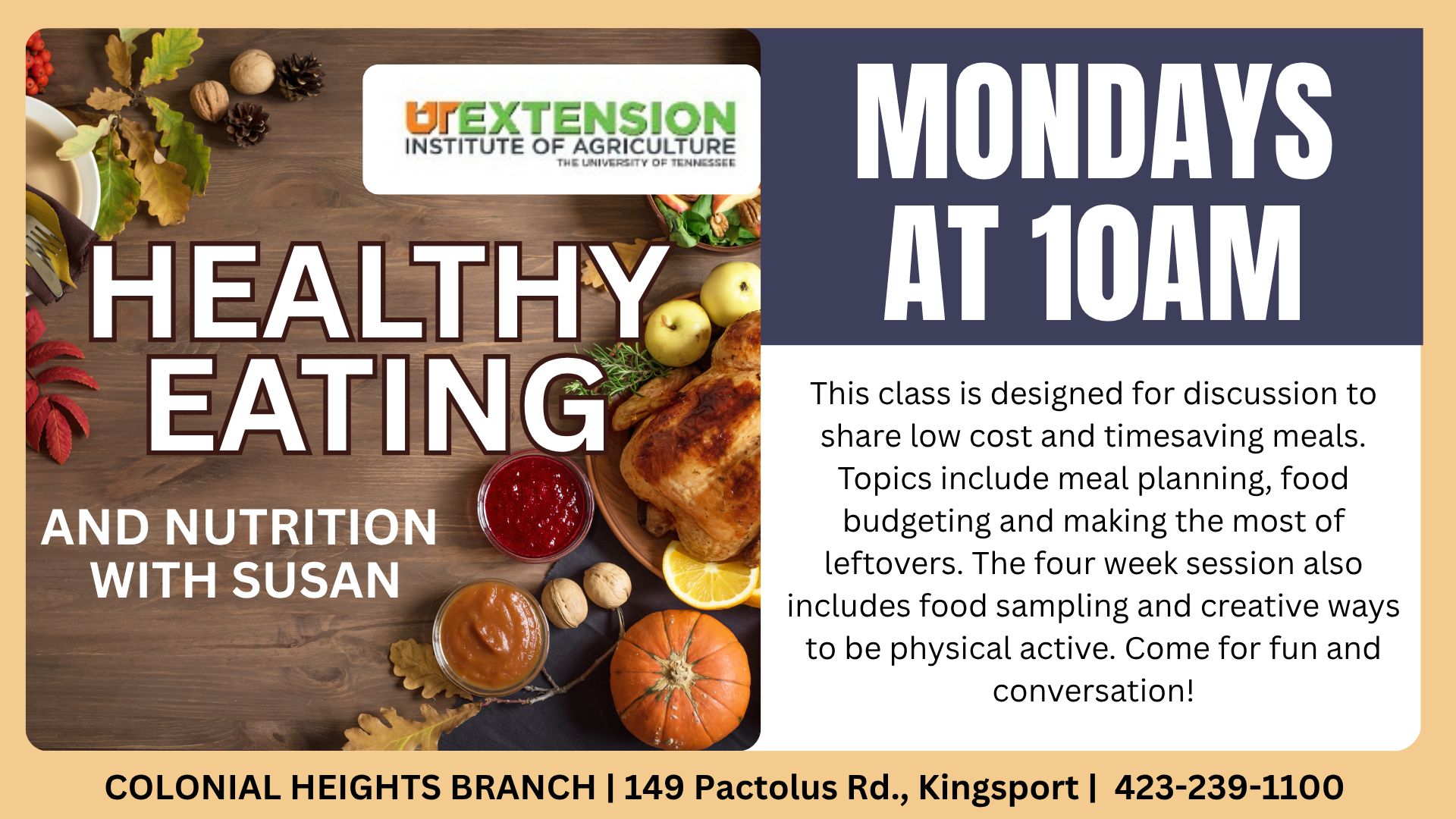 UT EXTENSION
INSTITUTE OF AGRICULTURE
THE UNIVERSITY OF TENNESSEE

HEALTHY EATING

AND NUTRITION WITH SUSAN

MONDAYS AT 10AM

This class is designed for discussion to share low cost and timesaving meals. Topics include meal planning, food budgeting and making the most of leftovers. The four week session also includes food sampling and creative ways to be physical active. Come for fun and conversation!

COLONIAL HEIGHTS BRANCH | 149 Pactolus Rd., Kingsport | 423-239-1100